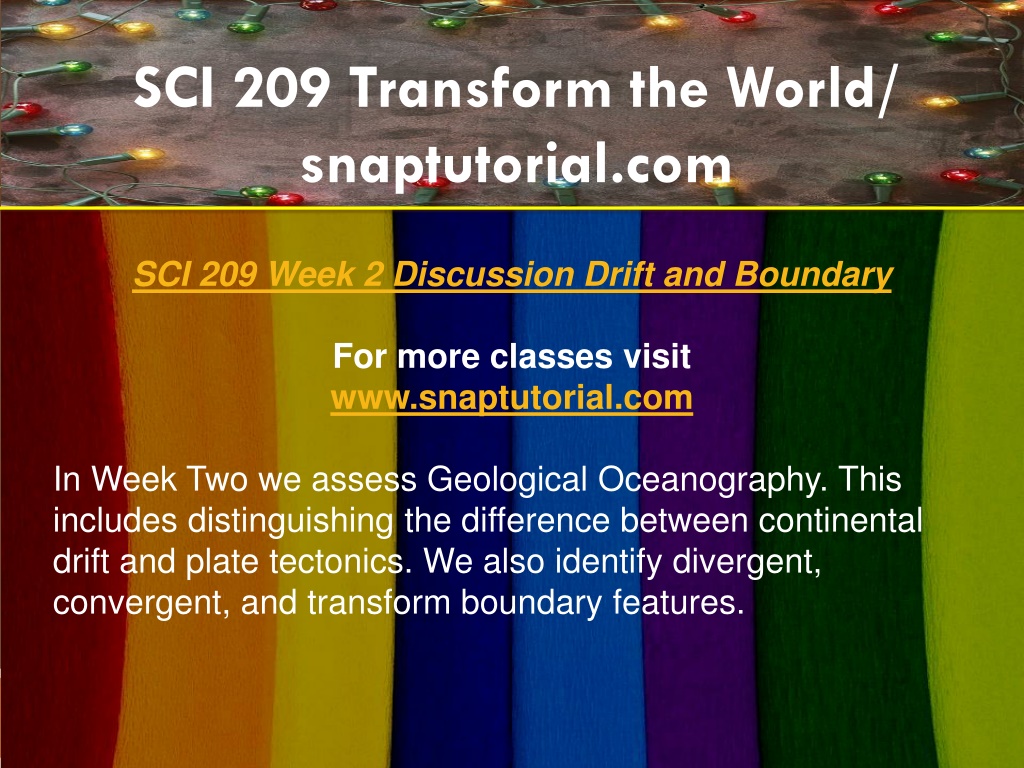 SCI 209 Transform the World/ snaptutorial.com

SCI 209 Week 2 Discussion Drift and Boundary

For more classes visit
www.snaptutorial.com

In Week Two we assess Geological Oceanography. This includes distinguishing the difference between continental drift and plate tectonics. We also identify divergent, convergent, and transform boundary features.